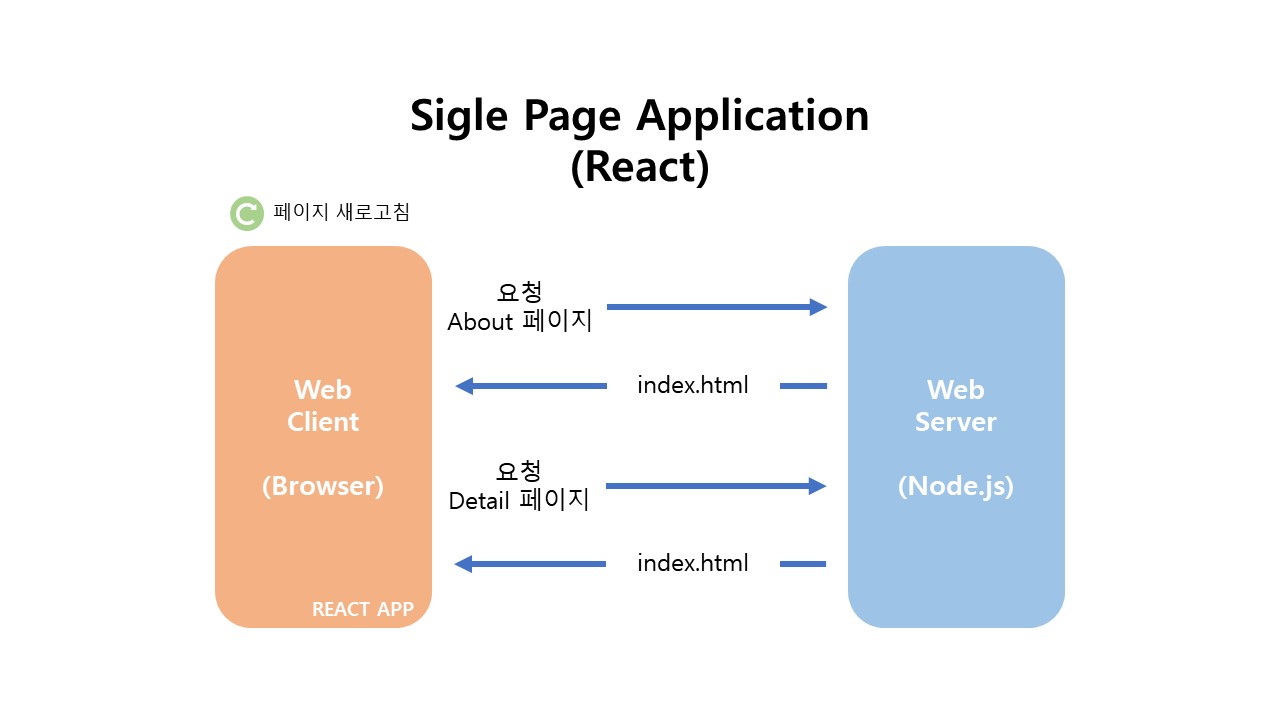 Sigle Page Application
(React)

페이지 새로고침

Web
Client

(Browser)

REACT APP

요청
About 페이지

index.html

요청
Detail 페이지

index.html

Web
Server

(Node.js)